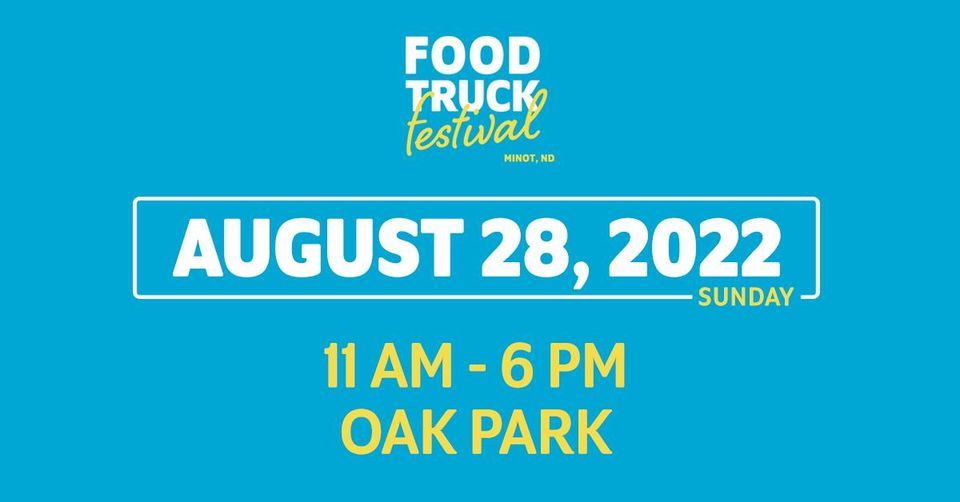 FOOD TRUCK festival
MINOT, ND

AUGUST 28, 2022
SUNDAY

11 AM - 6 PM
OAK PARK